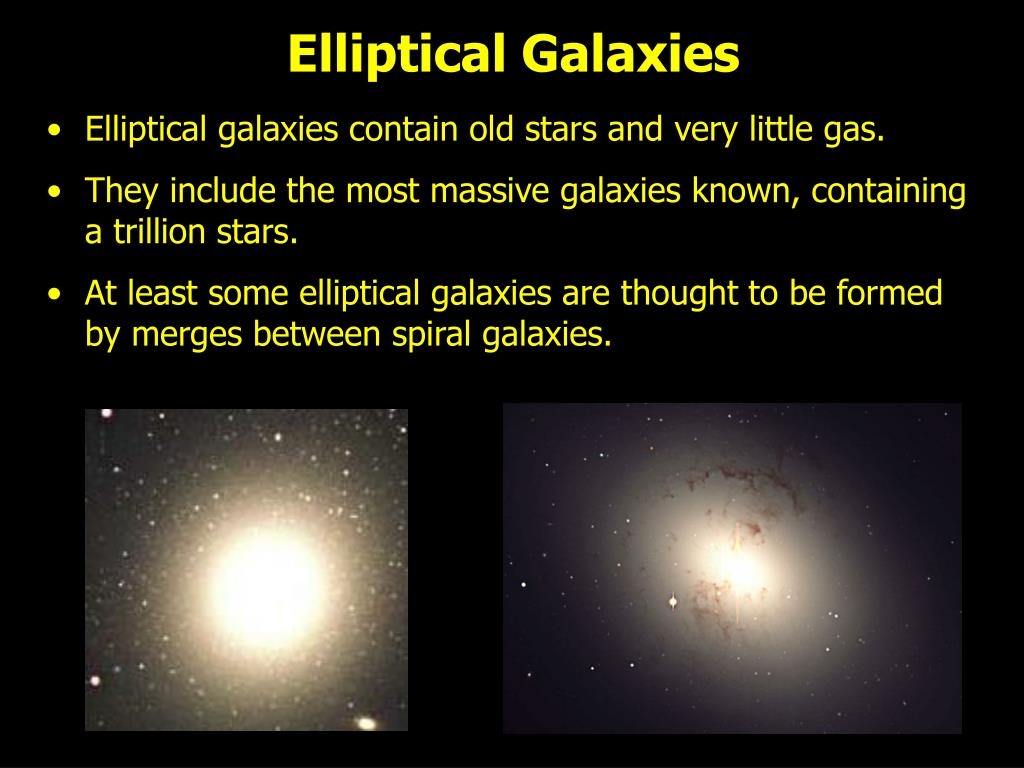 Elliptical Galaxies

• Elliptical galaxies contain old stars and very little gas.

• They include the most massive galaxies known, containing a trillion stars.

• At least some elliptical galaxies are thought to be formed by merges between spiral galaxies.